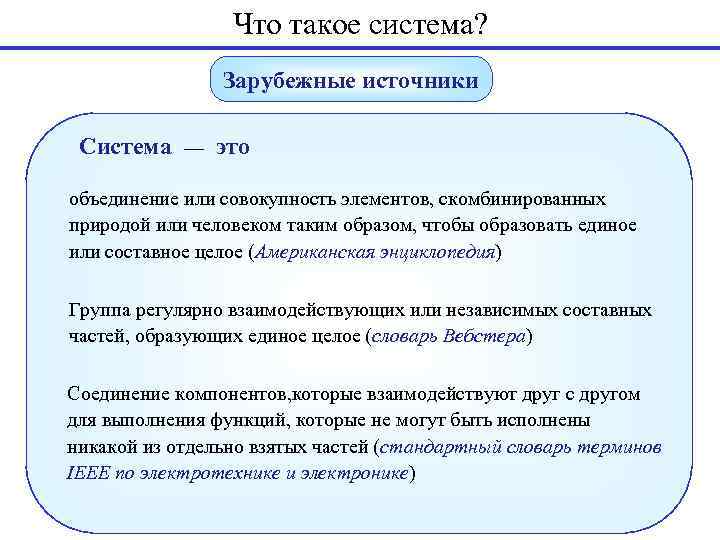 Что такое система?

Зарубежные источники

Система — это

объединение или совокупность элементов, скомбинированных природой или человеком таким образом, чтобы образовать единое или составное целое (Американская энциклопедия)

Группа регулярно взаимодействующих или независимых составных частей, образующих единое целое (словарь Вебстера)

Соединение компонентов,которые взаимодействуют друг с другом для выполнения функций, которые не могут быть исполнены никакой из отдельно взятых частей (стандартный словарь терминов IEEE по электротехнике и электронике)